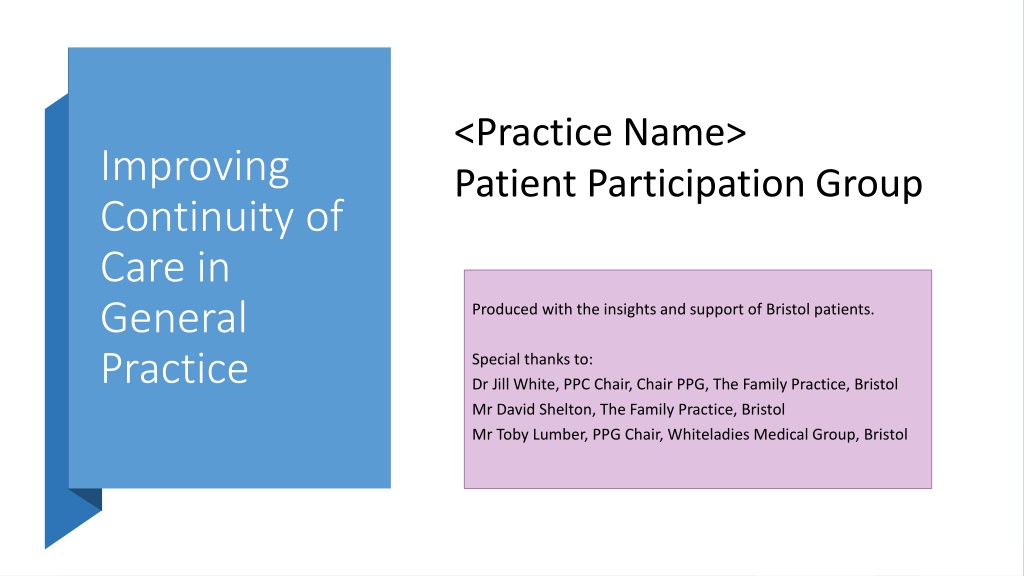 Improving Continuity of Care in General Practice

<Practice Name>
Patient Participation Group

Produced with the insights and support of Bristol patients.

Special thanks to:
Dr Jill White, PPC Chair, Chair PPG, The Family Practice, Bristol
Mr David Shelton, The Family Practice, Bristol
Mr Toby Lumber, PPG Chair, Whiteladies Medical Group, Bristol